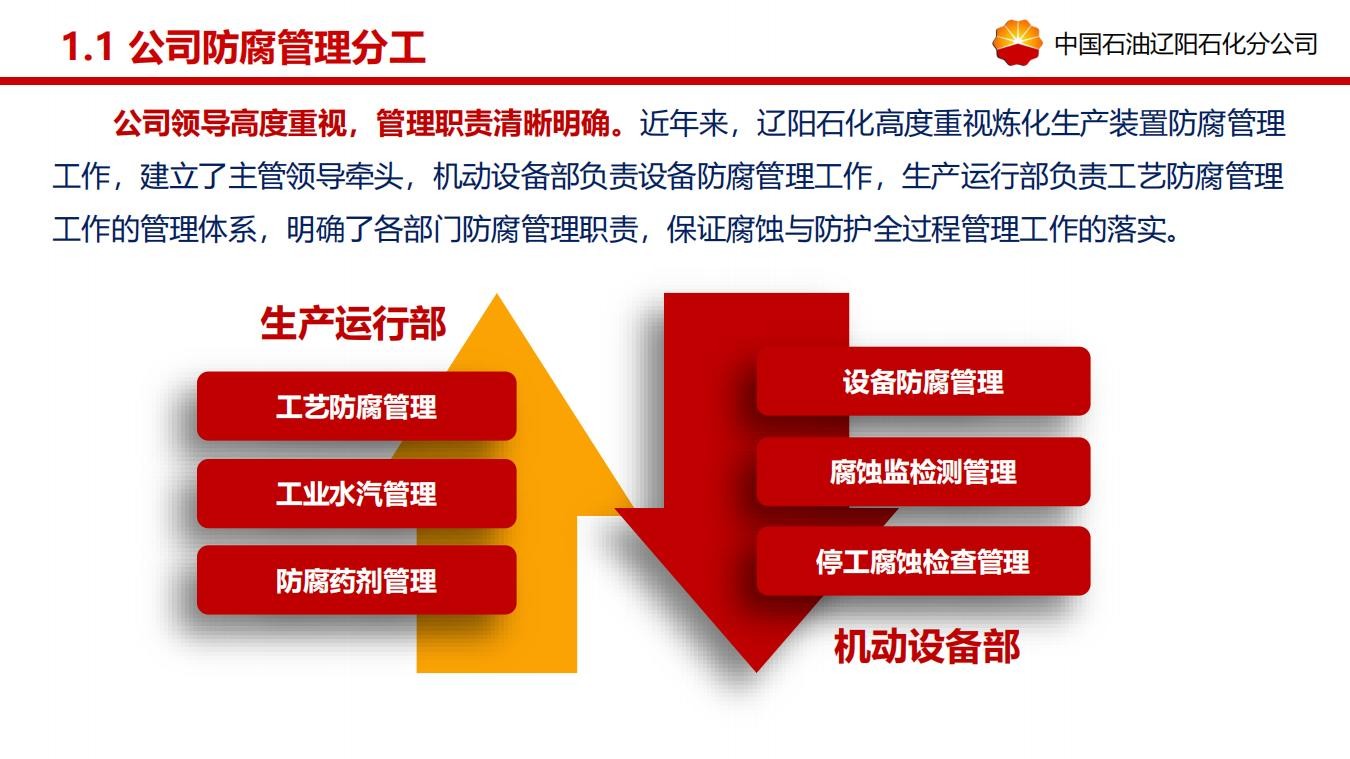 1.1 公司防腐管理分工

中国石油辽阳石化分公司

公司领导高度重视，管理职责清晰明确。近年来，辽阳石化高度重视炼化生产装置防腐管理工作，建立了主管领导牵头，机动设备部负责设备防腐管理工作，生产运行部负责工艺防腐管理工作的管理体系，明确了各部门防腐管理职责，保证腐蚀与防护全过程管理工作的落实。

生产运行部

工艺防腐管理

工业水汽管理

防腐药剂管理

设备防腐管理

腐蚀监检测管理

停工腐蚀检查管理

机动设备部